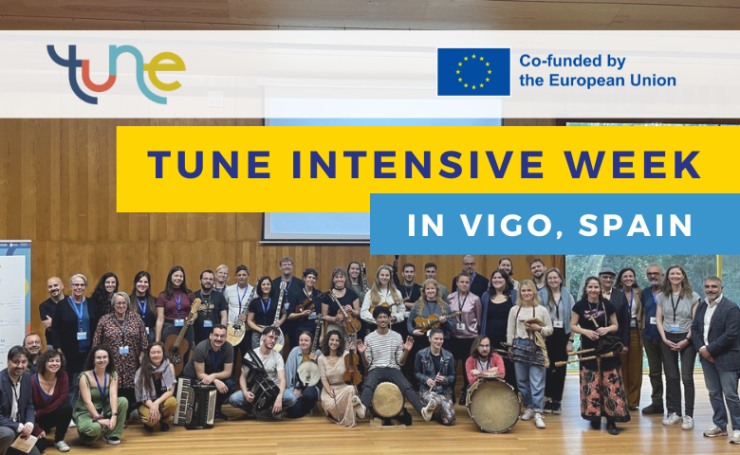 tune

Co-funded by the European Union

TUNE INTENSIVE WEEK

IN VIGO, SPAIN